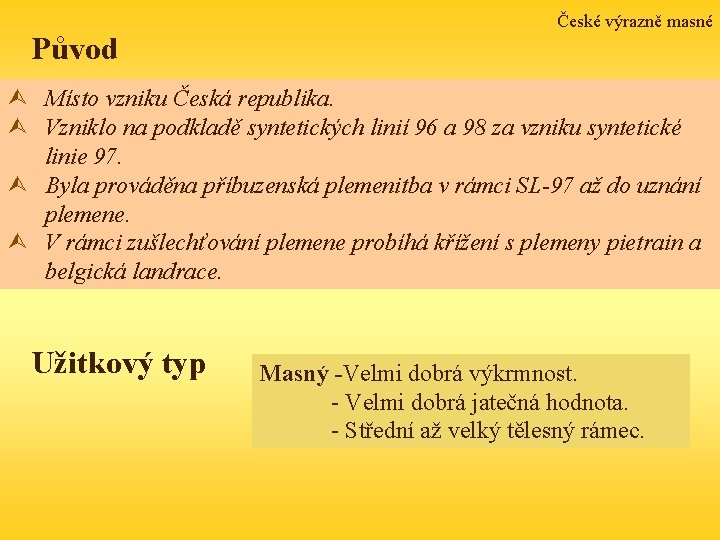 České výrazně masné

Původ

Místo vzniku Česká republika.
Vzniklo na podkladě syntetických linií 96 a 98 za vzniku syntetické linie 97.
Byla prováděna příbuzenská plemenitba v rámci SL-97 až do uznání plemene.
V rámci zušlechťování plemene probíhá křížení s plemeny pietrain a belgická landrace.

Užitkový typ

Masný -Velmi dobrá výkrmnost.
- Velmi dobrá jatečná hodnota.
- Střední až velký tělesný rámec.